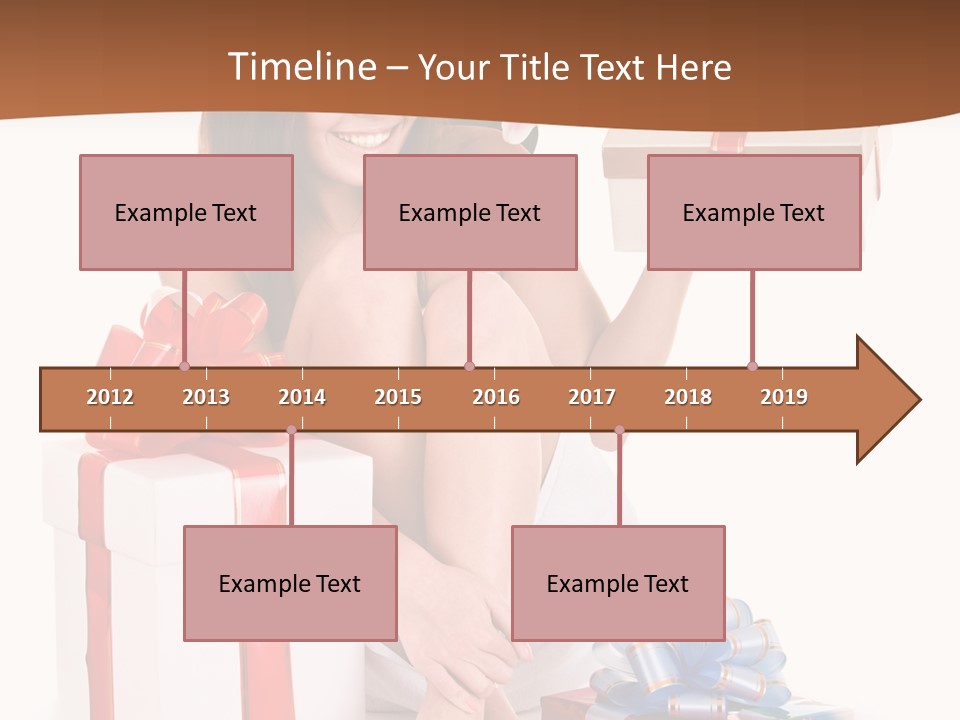 Timeline – Your Title Text Here

Example Text

Example Text

Example Text

2012 2013 2014 2015 2016 2017 2018 2019

Example Text

Example Text